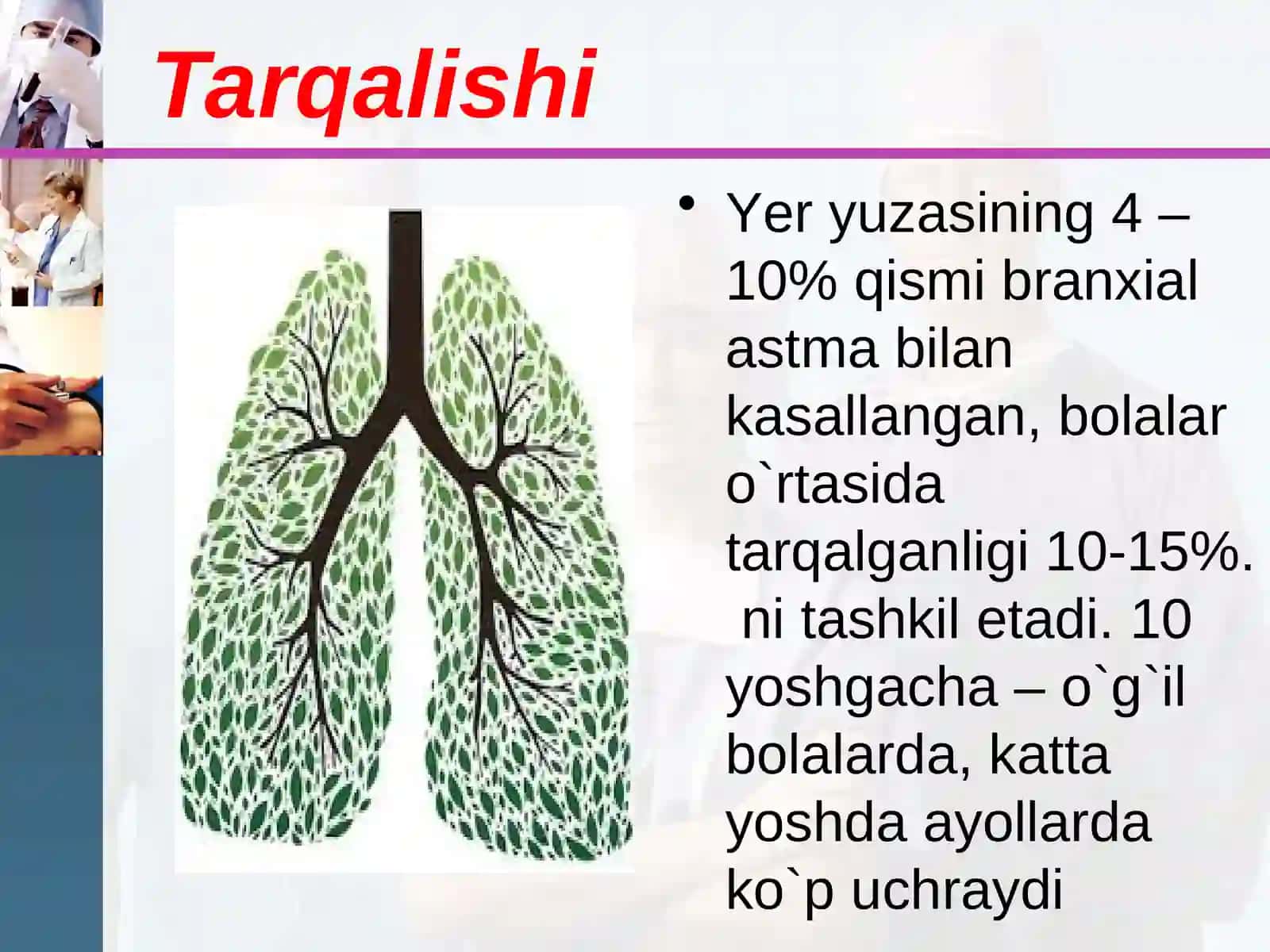 Tarqalishi

• Yer yuzasining 4 – 10% qismi branxial astma bilan kasallangan, bolalar o`rtasida tarqalganligi 10-15%. ni tashkil etadi. 10 yoshgacha – o`g`il bolalarda, katta yoshda ayollarda ko`p uchraydi